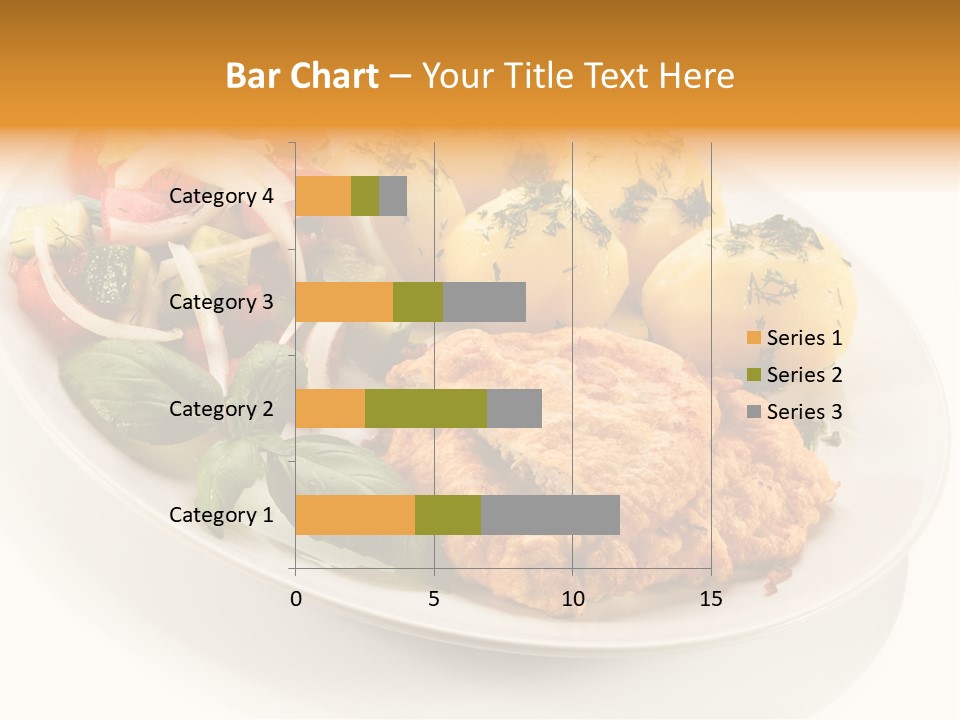 Bar Chart – Your Title Text Here

Category 4
Category 3
Category 2
Category 1

0
5
10
15

Series 1
Series 2
Series 3